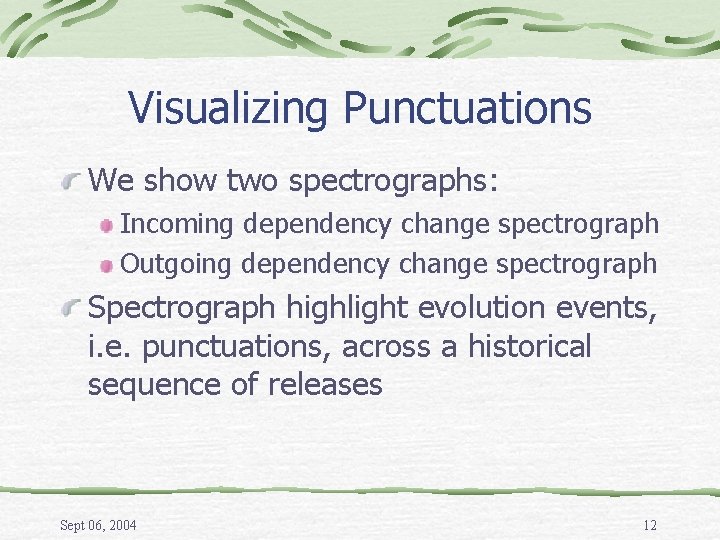 Visualizing Punctuations

We show two spectrographs:

Incoming dependency change spectrograph

Outgoing dependency change spectrograph

Spectrograph highlight evolution events, i.e. punctuations, across a historical sequence of releases

Sept 06, 2004

12